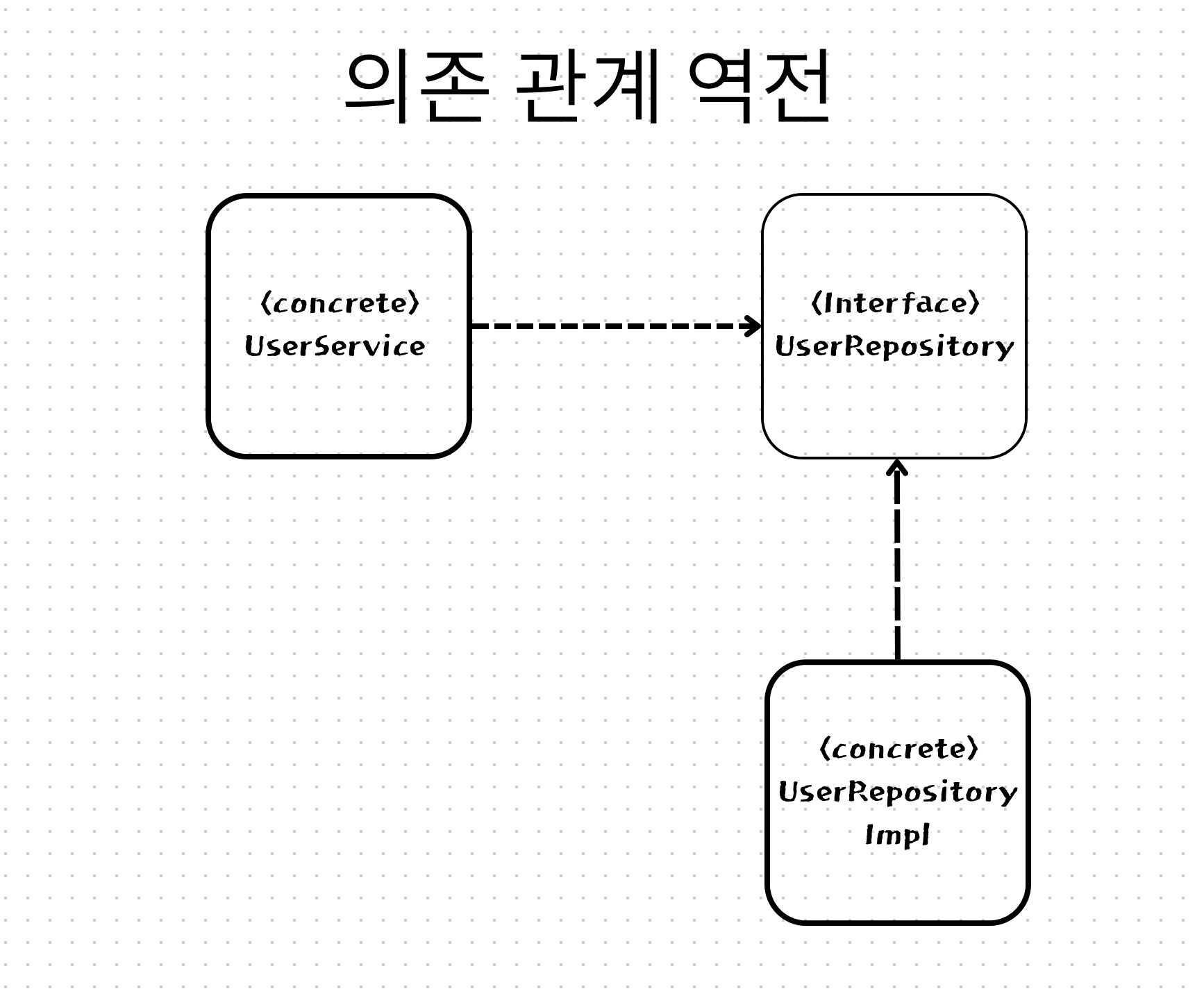 의존 관계 역전

<concrete>
UserService

<Interface>
UserRepository

<concrete>
UserRepository
Impl